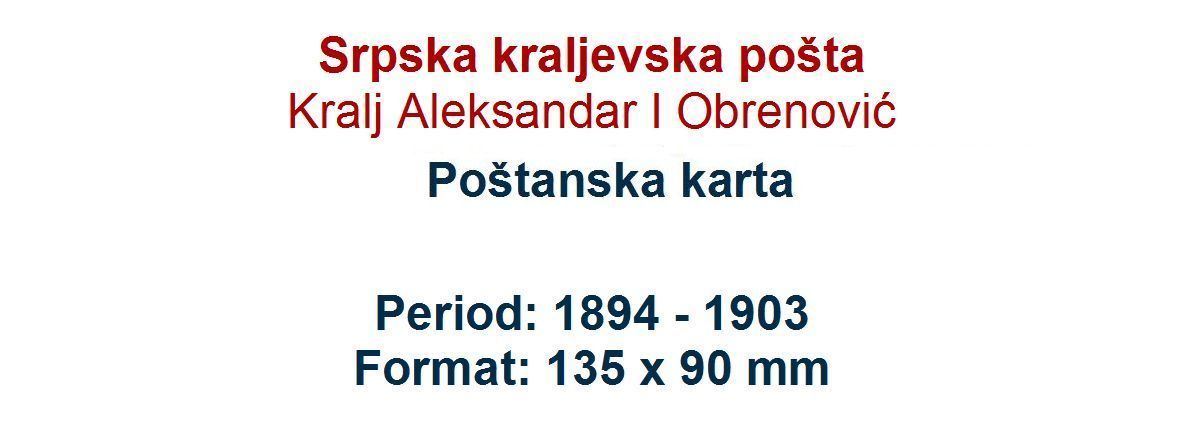 Srpska kraljevska pošta
Kralj Aleksandar I Obrenović
Poštanska karta

Period: 1894 - 1903
Format: 135 x 90 mm